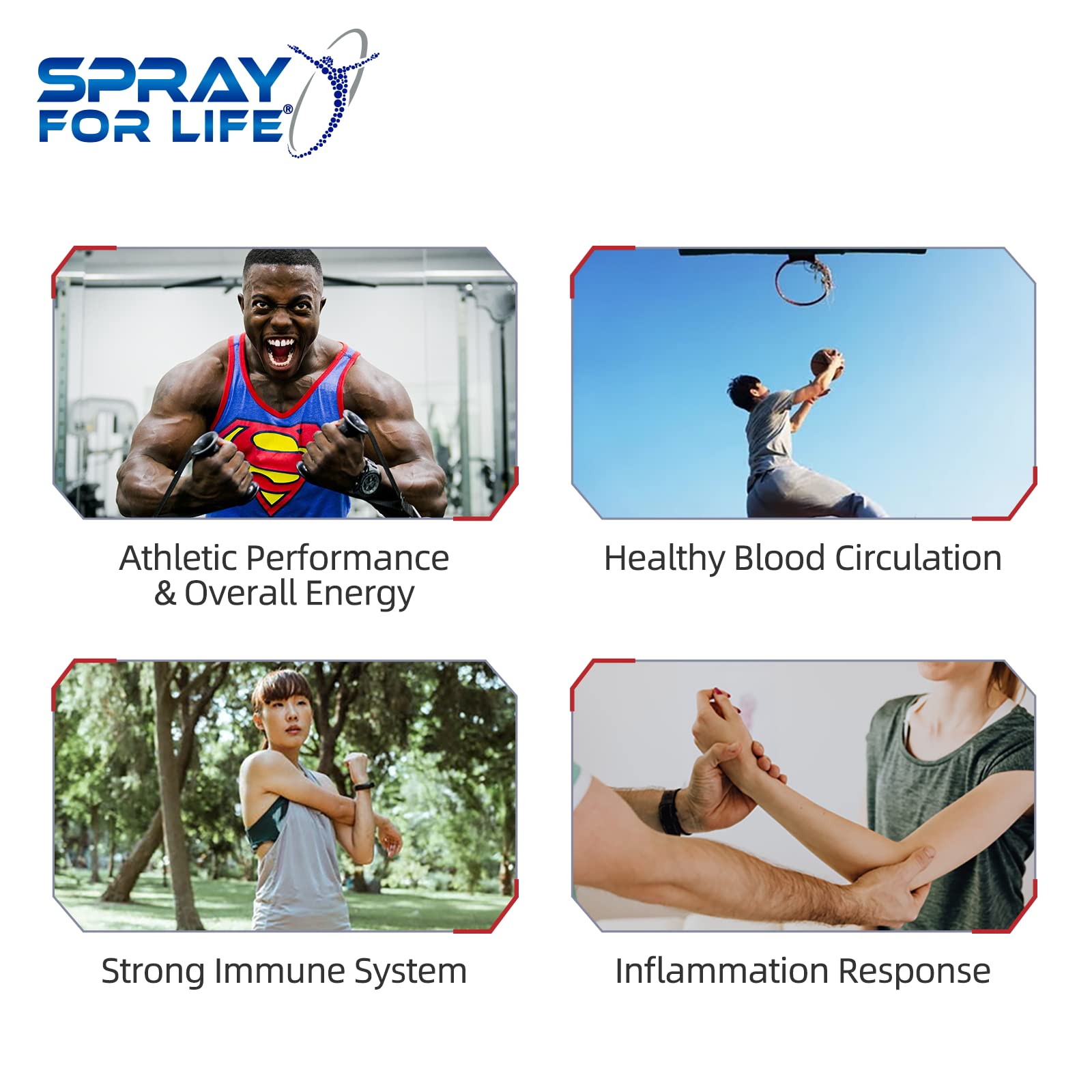 SPRAY FOR LIFE®

Athletic Performance & Overall Energy

Healthy Blood Circulation

Strong Immune System

Inflammation Response